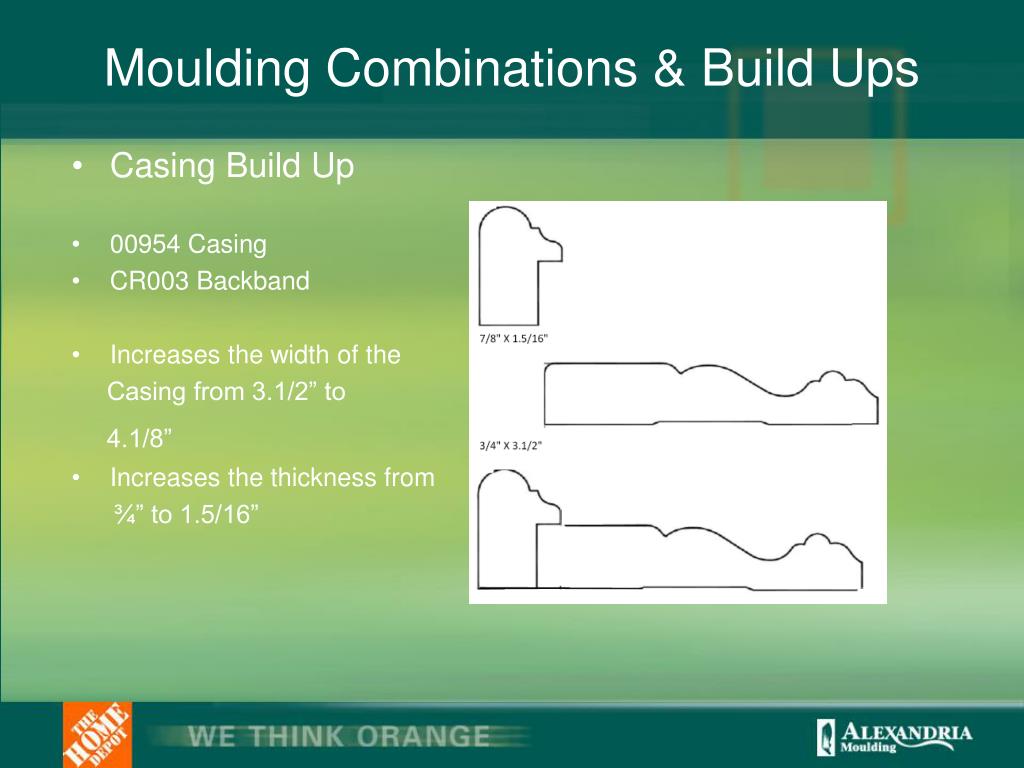 Moulding Combinations & Build Ups

• Casing Build Up

• 00954 Casing
• CR003 Backband

• Increases the width of the Casing from 3.1/2” to 4.1/8”
• Increases the thickness from ¾” to 1.5/16”

7/8" X 1.5/16"

3/4" X 3.1/2"

THE HOME DEPOT

WE THINK ORANGE

ALEXANDRIA Moulding